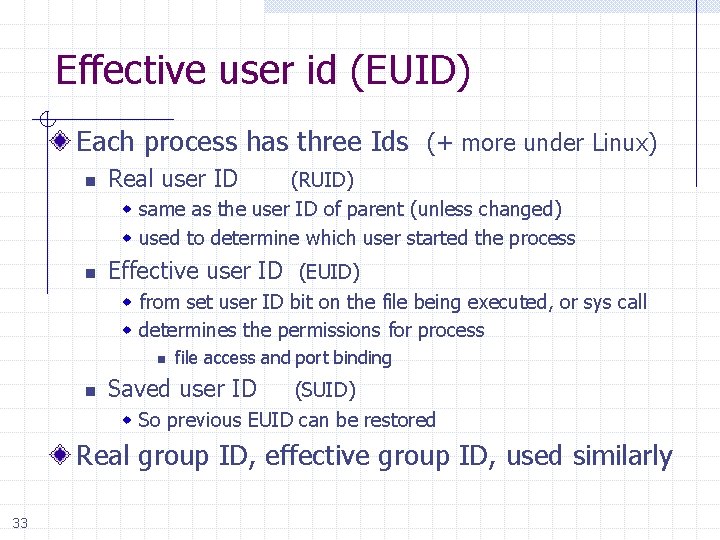 Effective user id (EUID)

Each process has three Ids (+ more under Linux)

Real user ID (RUID)

same as the user ID of parent (unless changed)

used to determine which user started the process

Effective user ID (EUID)

from set user ID bit on the file being executed, or sys call

determines the permissions for process

file access and port binding

Saved user ID (SUID)

So previous EUID can be restored

Real group ID, effective group ID, used similarly

33